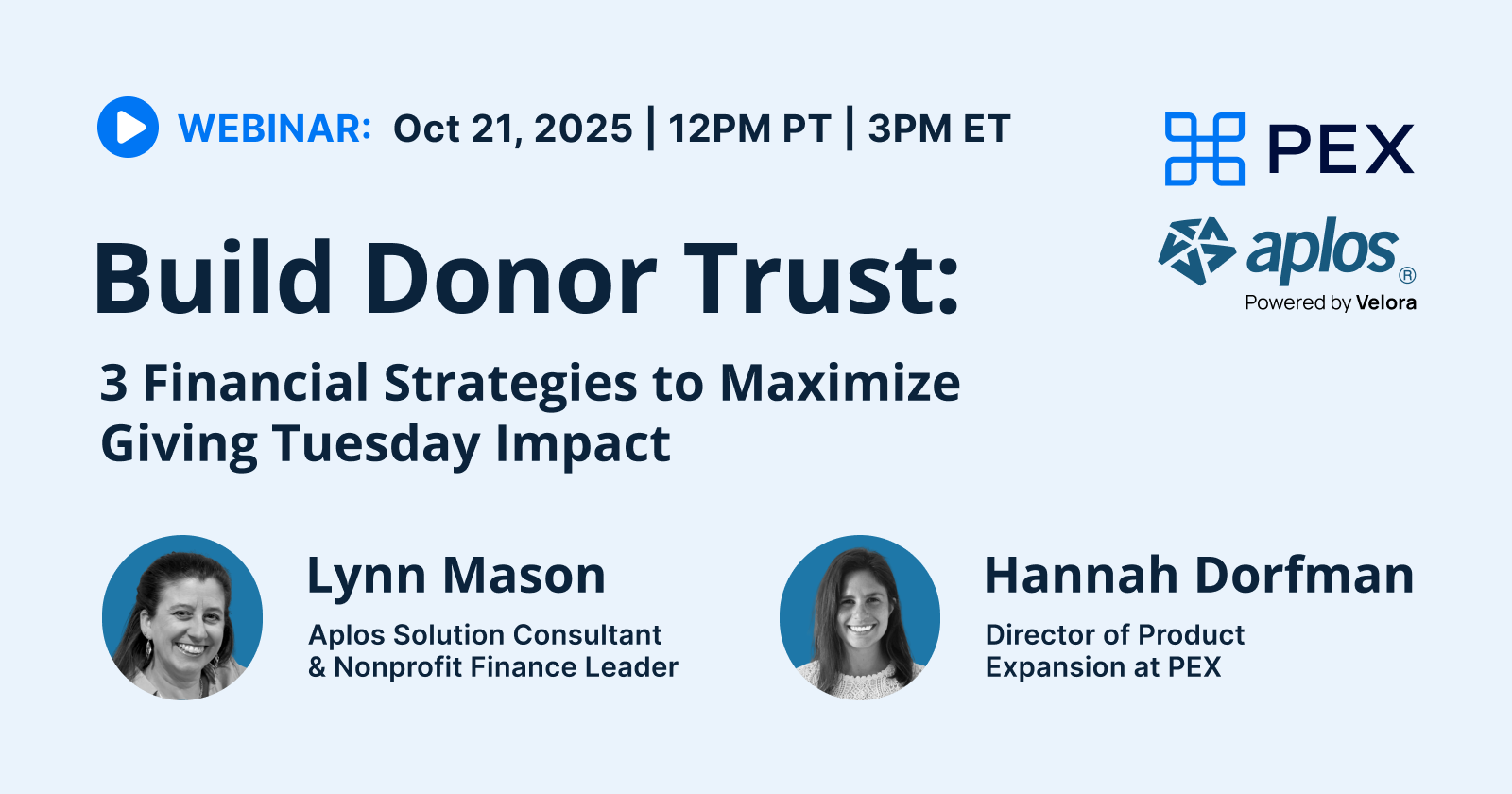 WEBINAR: Oct 21, 2025 | 12PM PT | 3PM ET

PEX

aplos®
Powered by Velora

Build Donor Trust:

3 Financial Strategies to Maximize Giving Tuesday Impact

Lynn Mason
Aplos Solution Consultant & Nonprofit Finance Leader

Hannah Dorfman
Director of Product Expansion at PEX